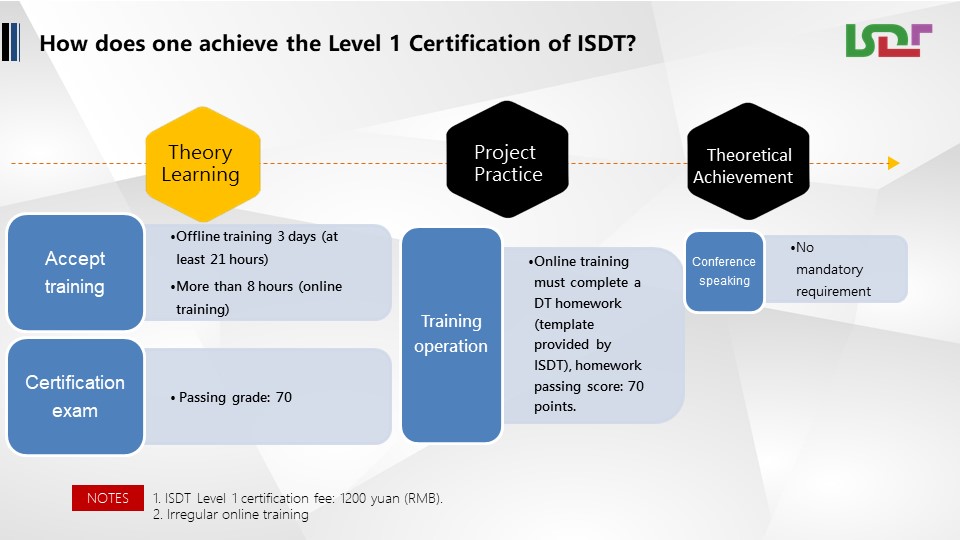 How does one achieve the Level 1 Certification of ISDT?

ISDT

Theory Learning

Project Practice

Theoretical Achievement

Accept training

•Offline training 3 days (at least 21 hours)
•More than 8 hours (online training)

Certification exam

• Passing grade: 70

Training operation

•Online training must complete a DT homework (template provided by ISDT), homework passing score: 70 points.

Conference speaking

•No mandatory requirement

NOTES
1. ISDT Level 1 certification fee: 1200 yuan (RMB).
2. Irregular online training